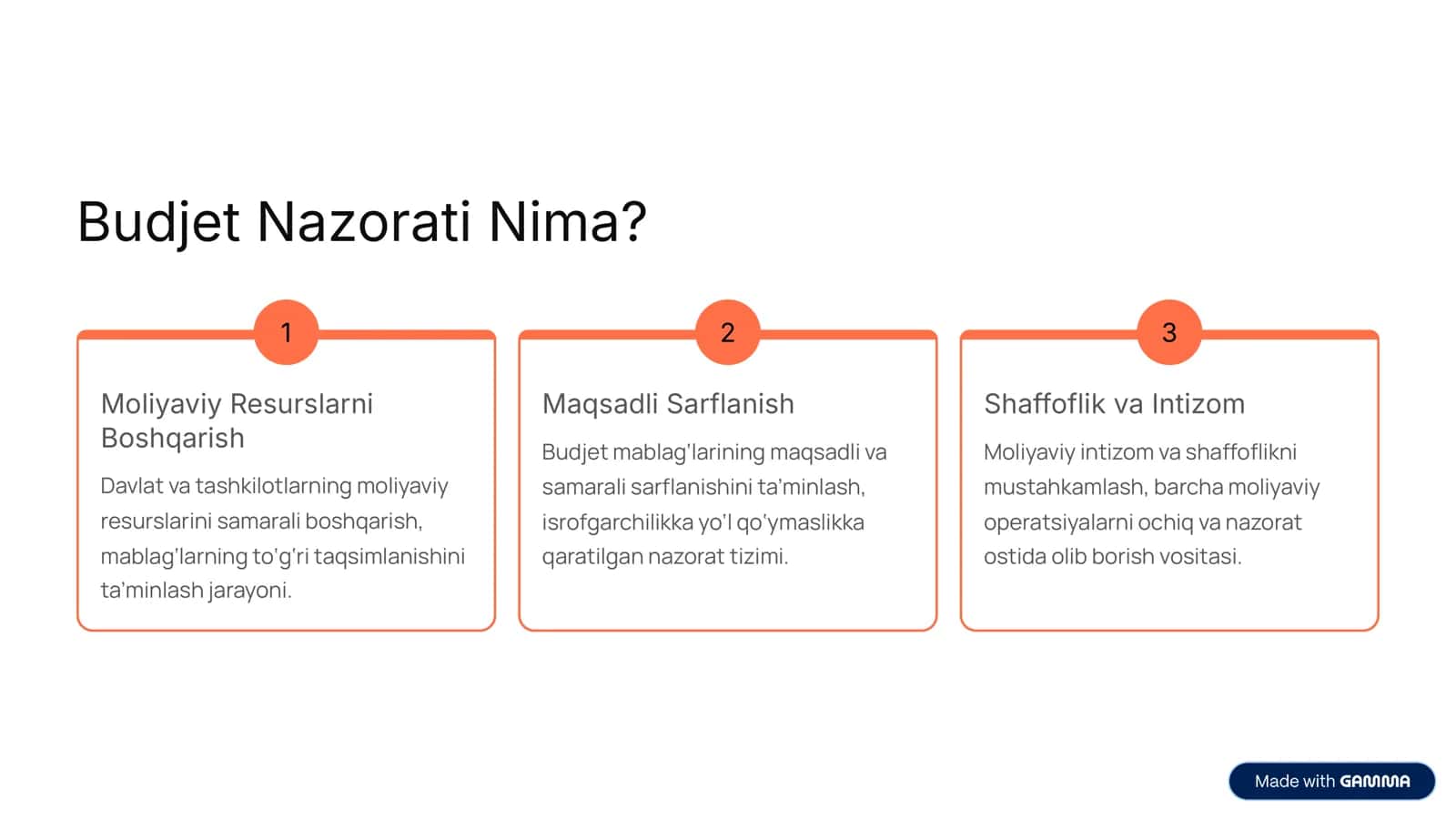 Budjet Nazorati Nima?

1

Moliyaviy Resurslarni Boshqarish

Davlat va tashkilotlarning moliyaviy resurslarini samarali boshqarish, mablag'larning to'g'ri taqsimlanishini ta'minlash jarayoni.

2

Maqsadli Sarflanish

Budjet mablag'larining maqsadli va samarali sarflanishini ta'minlash, isrofgarchilikka yo'l qo'ymaslikka qaratilgan nazorat tizimi.

3

Shaffoflik va Intizom

Moliyaviy intizom va shaffoflikni mustahkamlash, barcha moliyaviy operatsiyalarni ochiq va nazorat ostida olib borish vositasi.

Made with GAMMA